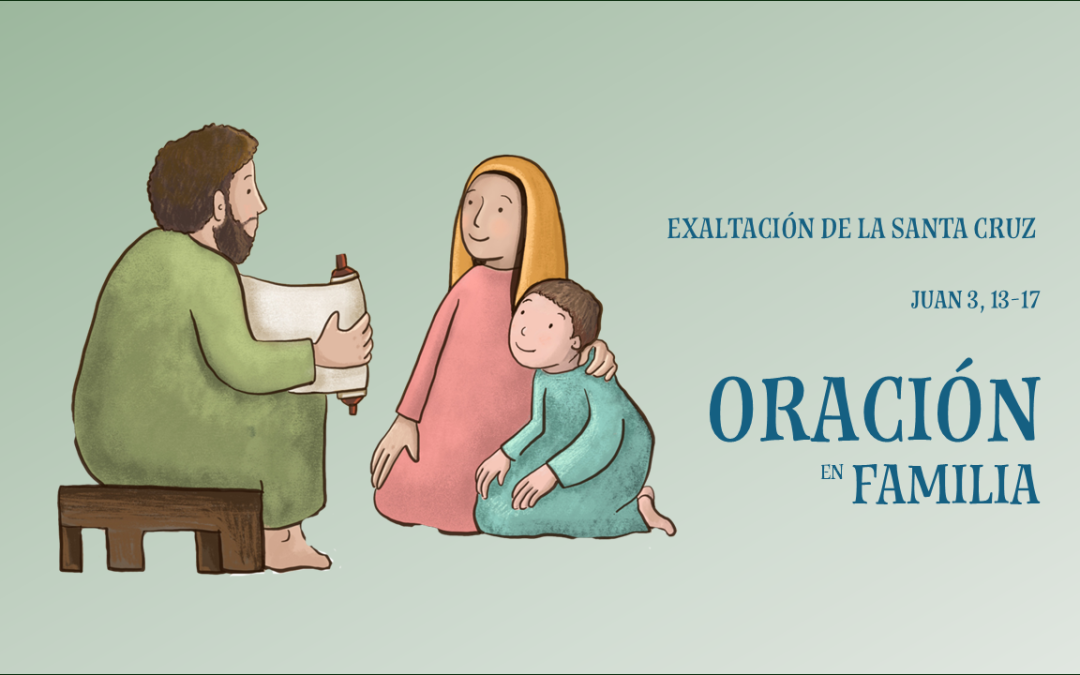 EXALTACIÓN DE LA SANTA CRUZ

JUAN 3, 13-17

ORACIÓN
EN FAMILIA